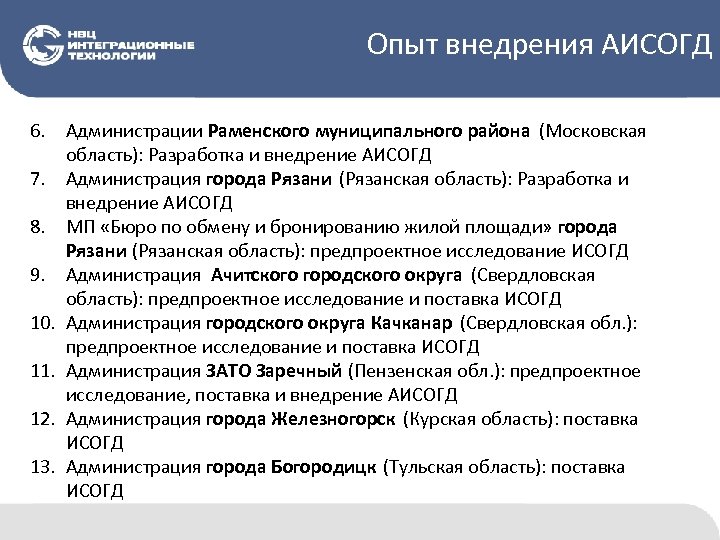 НВЦ ИНТЕГРАЦИОННЫЕ ТЕХНОЛОГИИ

Опыт внедрения АИСОГД

6. Администрации Раменского муниципального района (Московская область): Разработка и внедрение АИСОГД
7. Администрация города Рязани (Рязанская область): Разработка и внедрение АИСОГД
8. МП «Бюро по обмену и бронированию жилой площади» города Рязани (Рязанская область): предпроектное исследование ИСОГД
9. Администрация Ачитского городского округа (Свердловская область): предпроектное исследование и поставка ИСОГД
10. Администрация городского округа Качканар (Свердловская обл.): предпроектное исследование и поставка ИСОГД
11. Администрация ЗАТО Заречный (Пензенская обл.): предпроектное исследование, поставка и внедрение АИСОГД
12. Администрация города Железногорск (Курская область): поставка ИСОГД
13. Администрация города Богородицк (Тульская область): поставка ИСОГД